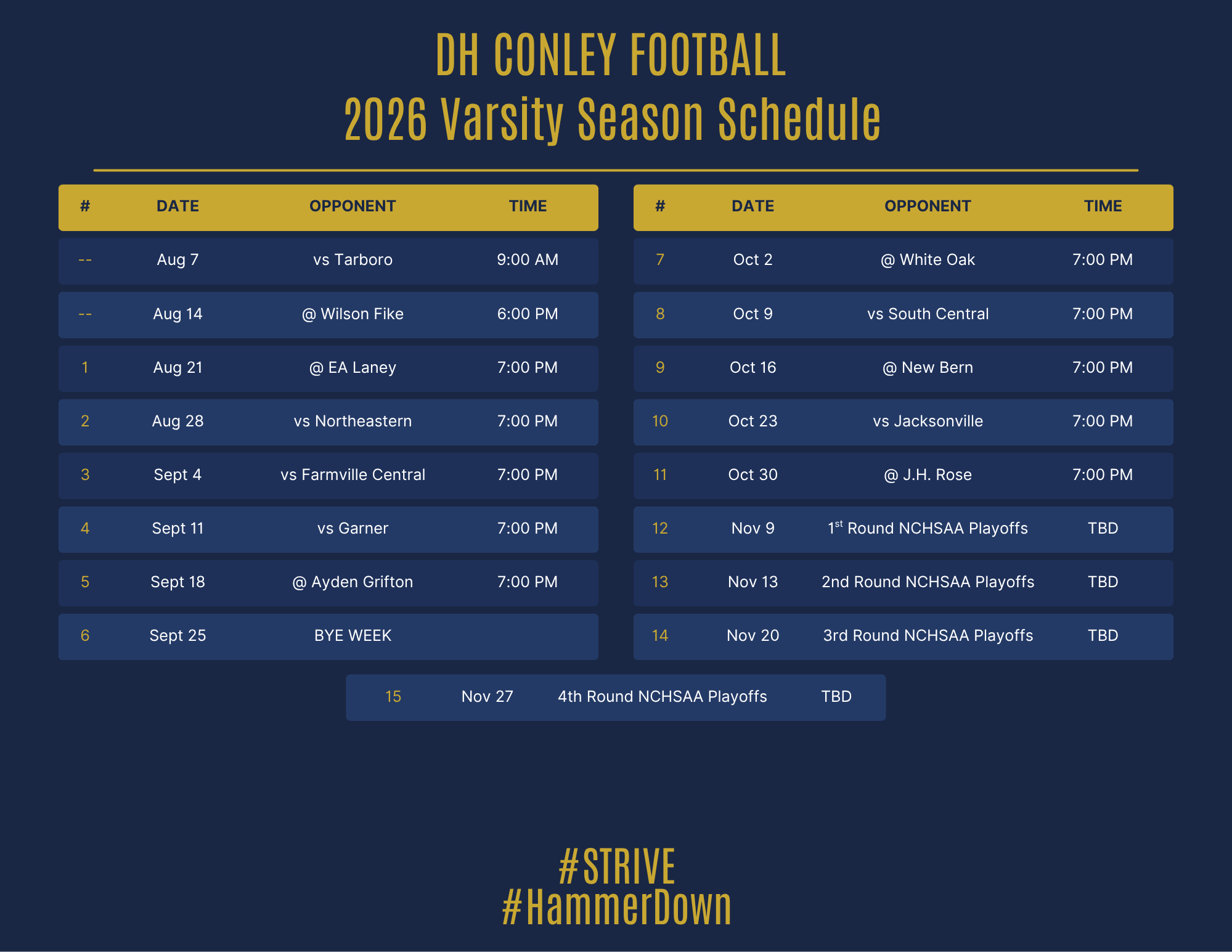 DH CONLEY FOOTBALL
2026 Varsity Season Schedule

| # | DATE | OPPONENT | TIME |
|---|---|---|---|
| -- | Aug 7 | vs Tarboro | 9:00 AM |
| -- | Aug 14 | @ Wilson Fike | 6:00 PM |
| 1 | Aug 21 | @ EA Laney | 7:00 PM |
| 2 | Aug 28 | vs Northeastern | 7:00 PM |
| 3 | Sept 4 | vs Farmville Central | 7:00 PM |
| 4 | Sept 11 | vs Garner | 7:00 PM |
| 5 | Sept 18 | @ Ayden Grifton | 7:00 PM |
| 6 | Sept 25 | BYE WEEK | |

| # | DATE | OPPONENT | TIME |
|---|---|---|---|
| 7 | Oct 2 | @ White Oak | 7:00 PM |
| 8 | Oct 9 | vs South Central | 7:00 PM |
| 9 | Oct 16 | @ New Bern | 7:00 PM |
| 10 | Oct 23 | vs Jacksonville | 7:00 PM |
| 11 | Oct 30 | @ J.H. Rose | 7:00 PM |
| 12 | Nov 9 | $1^{st}$ Round NCHSAA Playoffs | TBD |
| 13 | Nov 13 | 2nd Round NCHSAA Playoffs | TBD |
| 14 | Nov 20 | 3rd Round NCHSAA Playoffs | TBD |

| 15 | Nov 27 | 4th Round NCHSAA Playoffs | TBD |
|---|---|---|---|

#STRIVE
#HammerDown